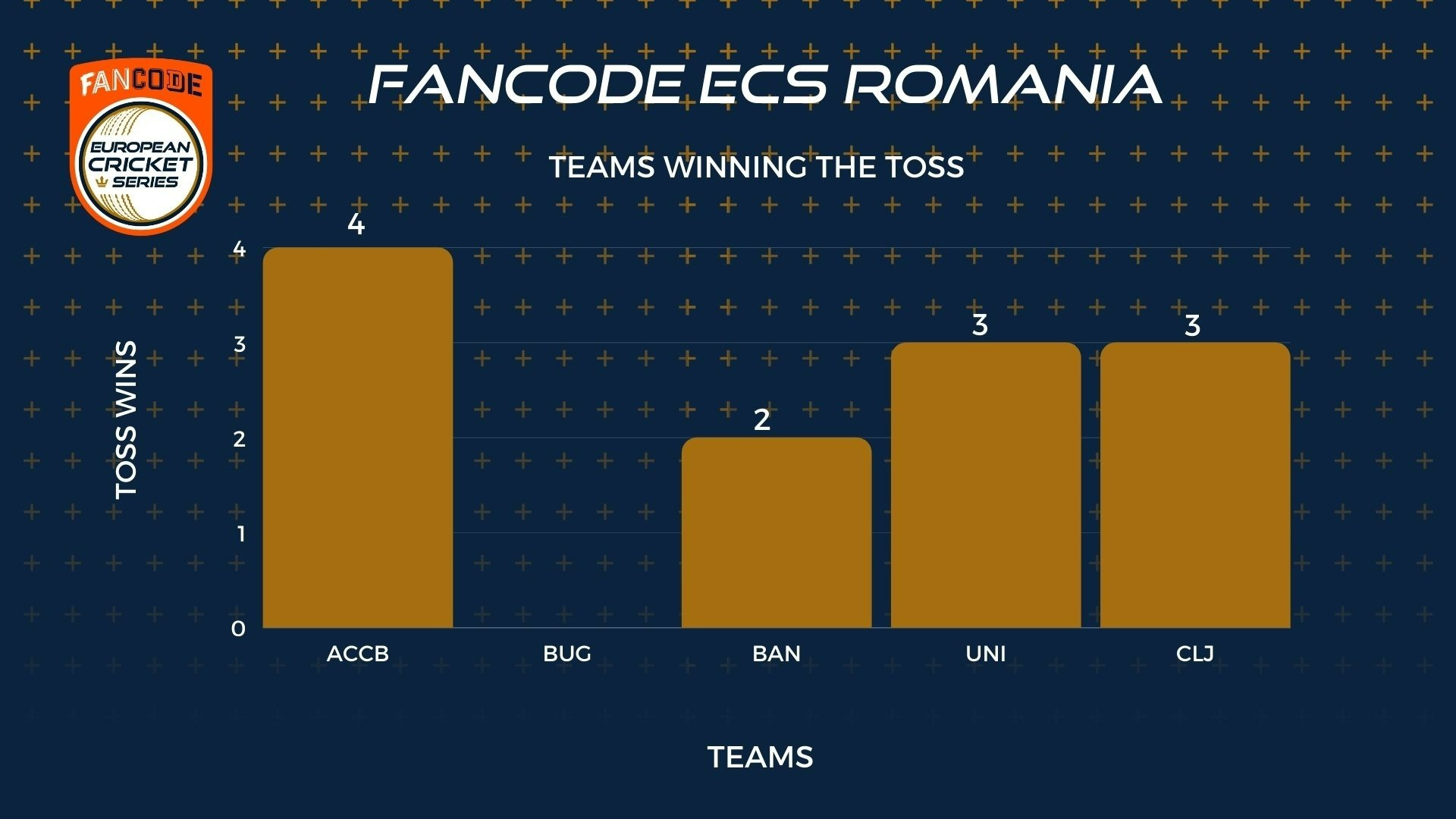 FANCODE EUROPEAN CRICKET SERIES

FANCODE ECS ROMANIA

TEAMS WINNING THE TOSS

TOSS WINS

4
3
2
1
0

4
2
3
3

ACCB
BUG
BAN
UNI
CLJ

TEAMS